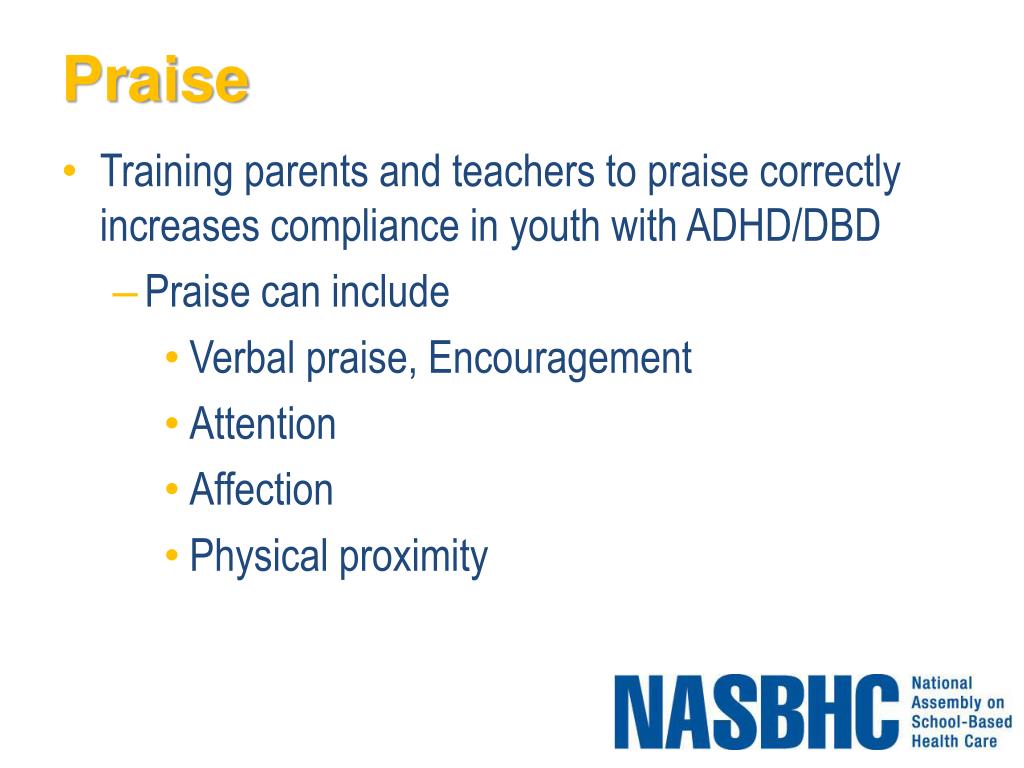 Praise

• Training parents and teachers to praise correctly increases compliance in youth with ADHD/DBD

– Praise can include

• Verbal praise, Encouragement

• Attention

• Affection

• Physical proximity

NASBHC National Assembly on School-Based Health Care